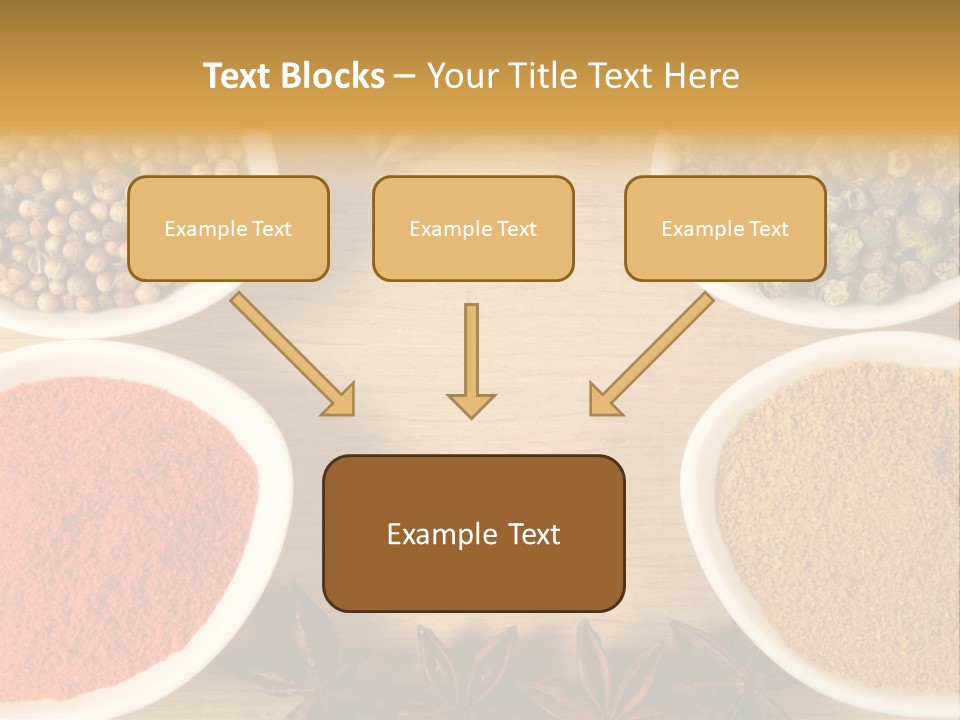 Text Blocks – Your Title Text Here

Example Text

Example Text

Example Text

Example Text